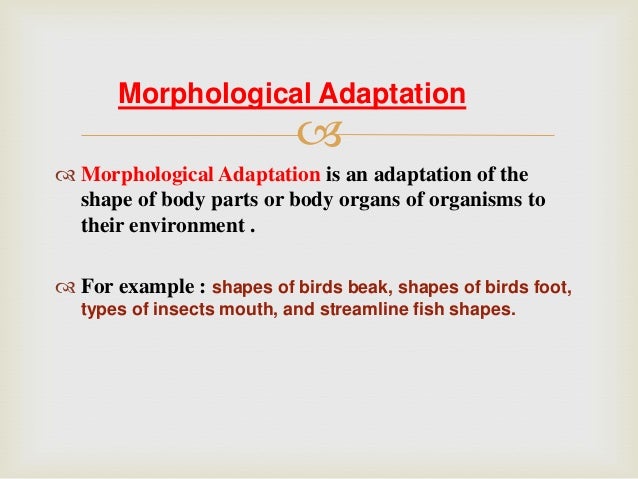 Morphological Adaptation

Morphological Adaptation is an adaptation of the shape of body parts or body organs of organisms to their environment .

For example : shapes of birds beak, shapes of birds foot, types of insects mouth, and streamline fish shapes.